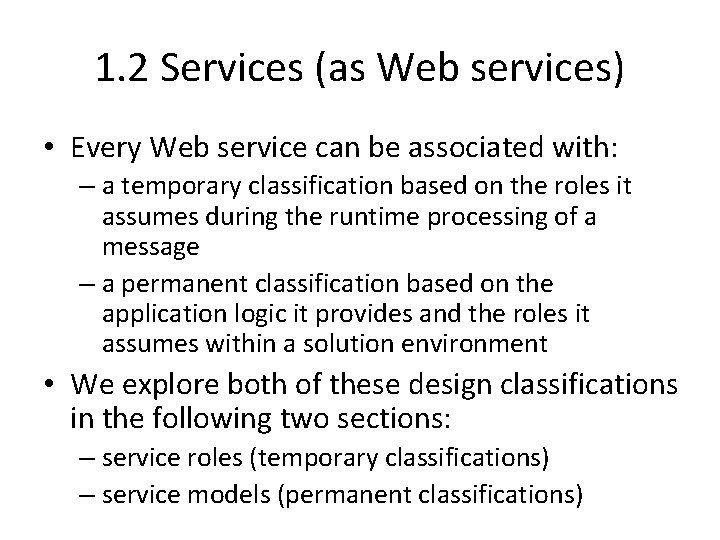 1.2 Services (as Web services)

• Every Web service can be associated with:
– a temporary classification based on the roles it assumes during the runtime processing of a message
– a permanent classification based on the application logic it provides and the roles it assumes within a solution environment

• We explore both of these design classifications in the following two sections:
– service roles (temporary classifications)
– service models (permanent classifications)